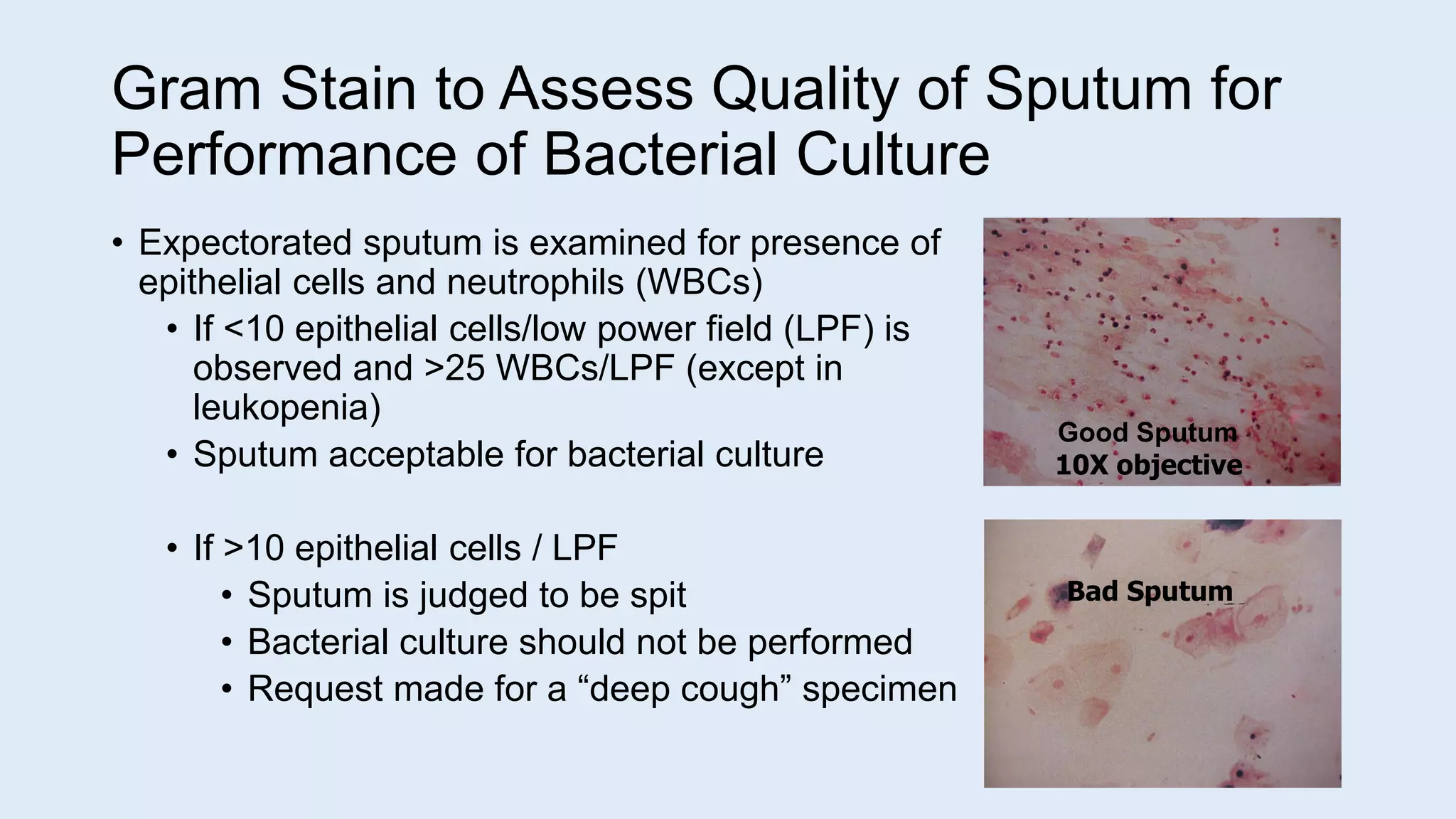 Gram Stain to Assess Quality of Sputum for Performance of Bacterial Culture

• Expectorated sputum is examined for presence of epithelial cells and neutrophils (WBCs)
  • If <10 epithelial cells/low power field (LPF) is observed and >25 WBCs/LPF (except in leukopenia)
  • Sputum acceptable for bacterial culture

  • If >10 epithelial cells / LPF
    • Sputum is judged to be spit
    • Bacterial culture should not be performed
    • Request made for a “deep cough” specimen

Good Sputum
10X objective

Bad Sputum